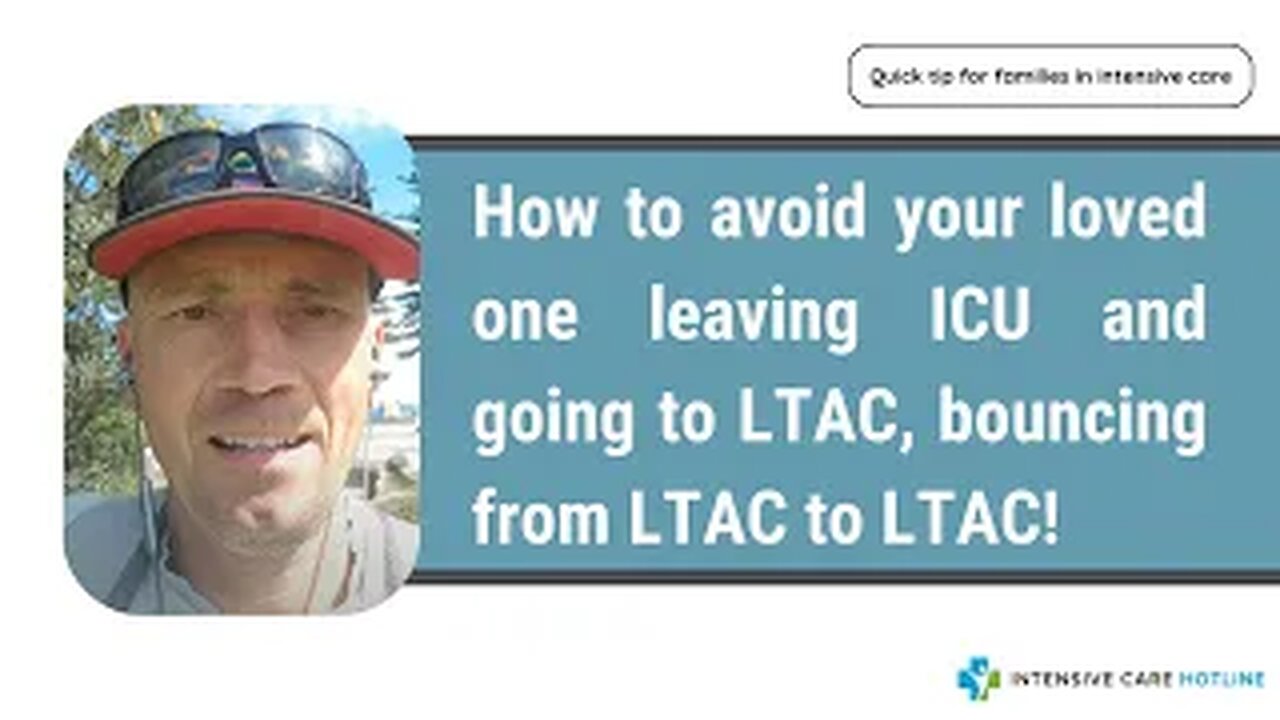 Quick tip for families in intensive care

How to avoid your loved one leaving ICU and going to LTAC, bouncing from LTAC to LTAC!

INTENSIVE CARE HOTLINE